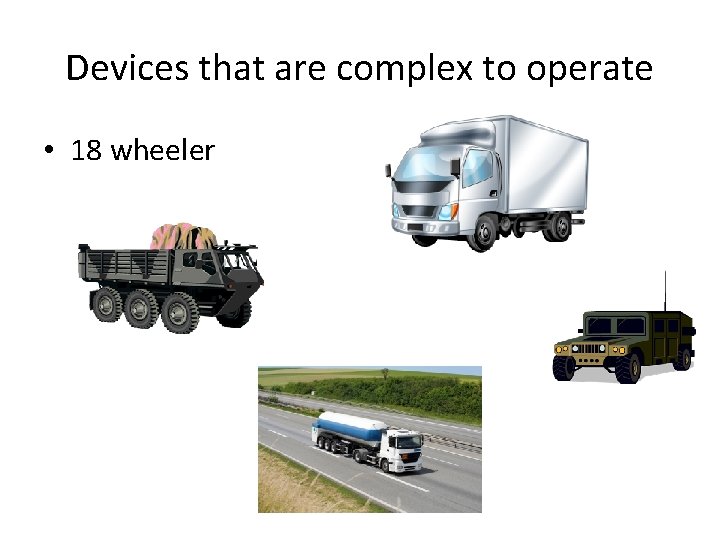 Devices that are complex to operate

• 18 wheeler